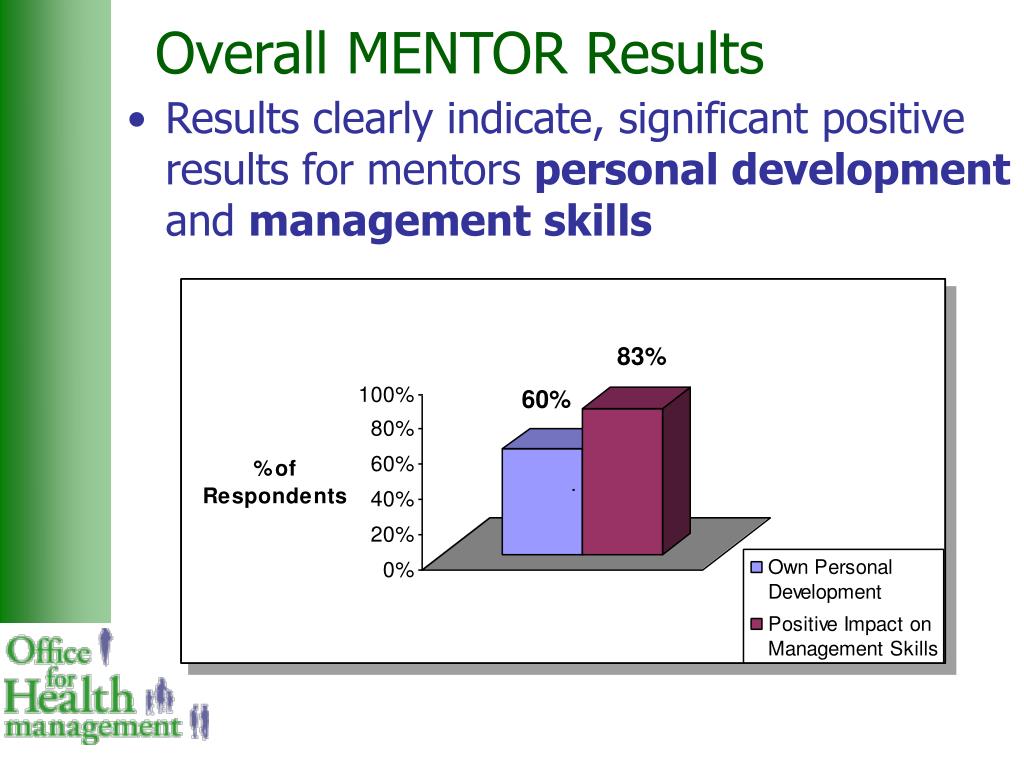 Overall MENTOR Results

• Results clearly indicate, significant positive results for mentors **personal development** and **management skills**

83%

60%

100%
80%
60%
40%
20%
0%

% of Respondents

Own Personal Development

Positive Impact on Management Skills

Office for Health management